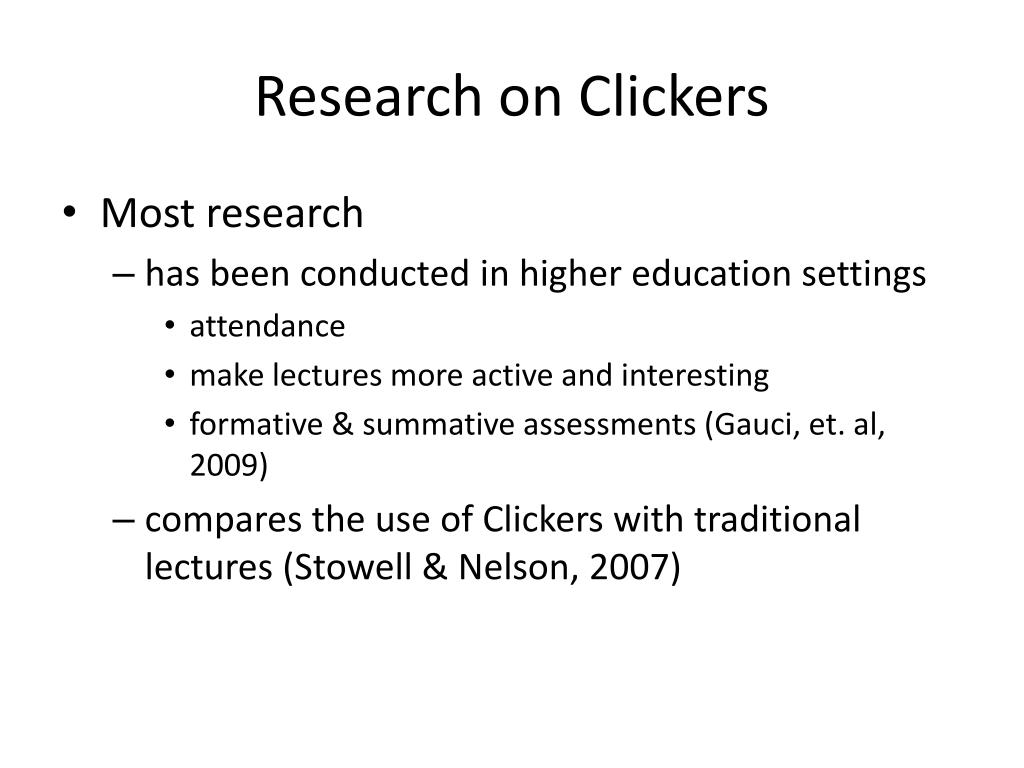 Research on Clickers

• Most research
– has been conducted in higher education settings
• attendance
• make lectures more active and interesting
• formative & summative assessments (Gauci, et. al, 2009)
– compares the use of Clickers with traditional lectures (Stowell & Nelson, 2007)